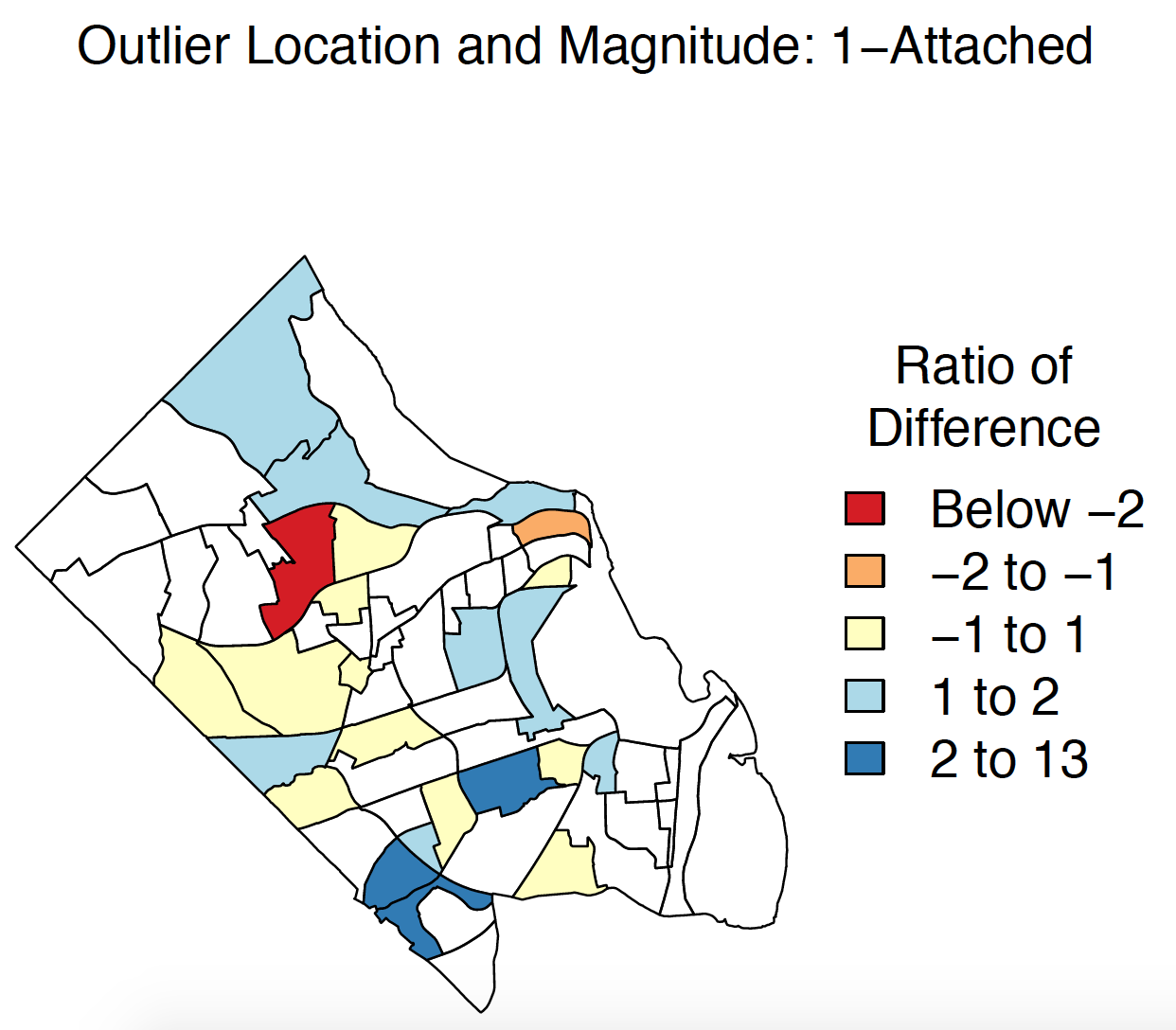 Outlier Location and Magnitude: 1−Attached

Ratio of Difference

Below −2

−2 to −1

−1 to 1

1 to 2

2 to 13